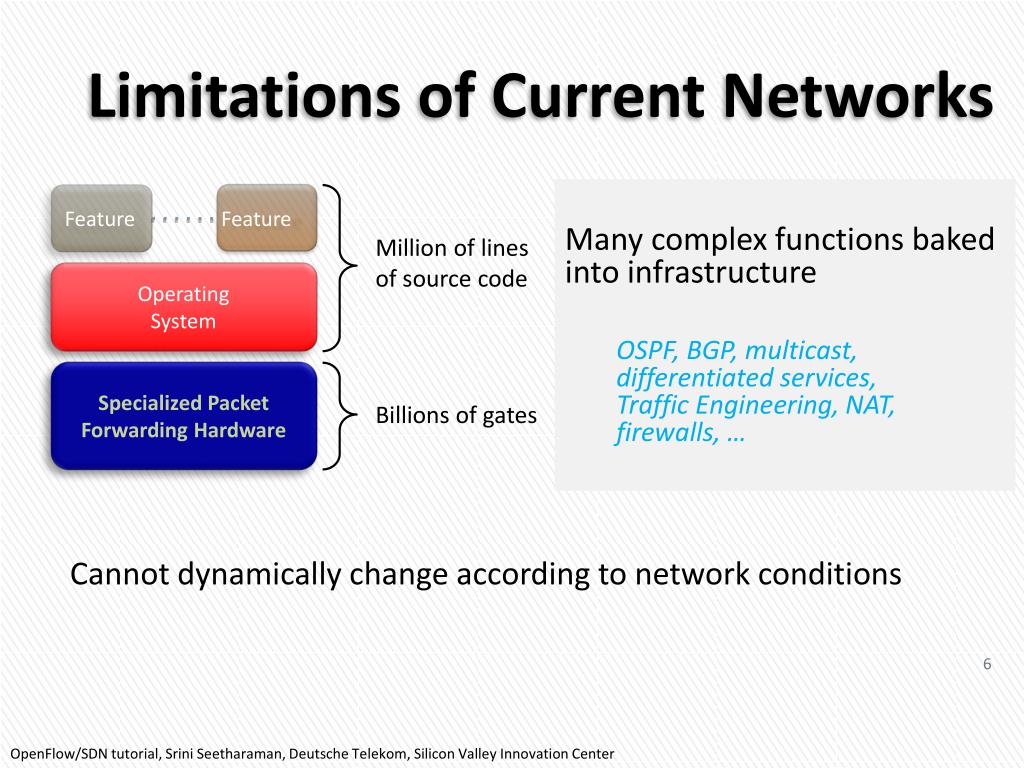 Limitations of Current Networks

Feature

Feature

Operating System

Specialized Packet Forwarding Hardware

Million of lines of source code

Billions of gates

Many complex functions baked into infrastructure

OSPF, BGP, multicast, differentiated services, Traffic Engineering, NAT, firewalls, …

Cannot dynamically change according to network conditions

6

OpenFlow/SDN tutorial, Srini Seetharaman, Deutsche Telekom, Silicon Valley Innovation Center